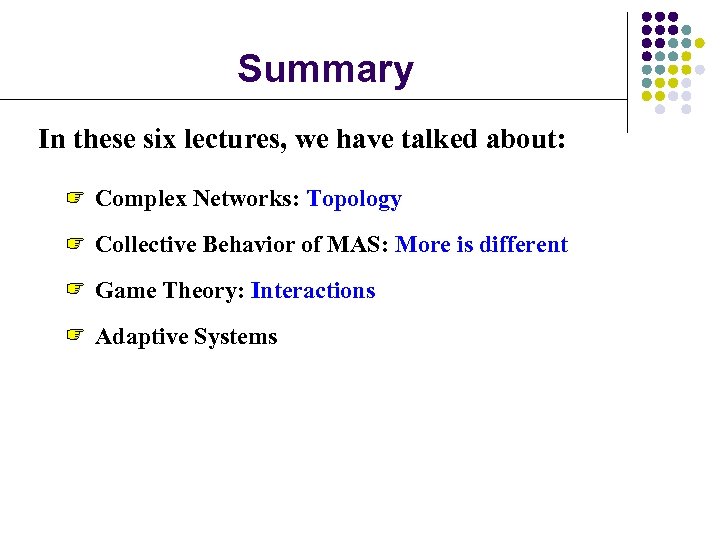 Summary

In these six lectures, we have talked about:

Complex Networks: Topology

Collective Behavior of MAS: More is different

Game Theory: Interactions

Adaptive Systems